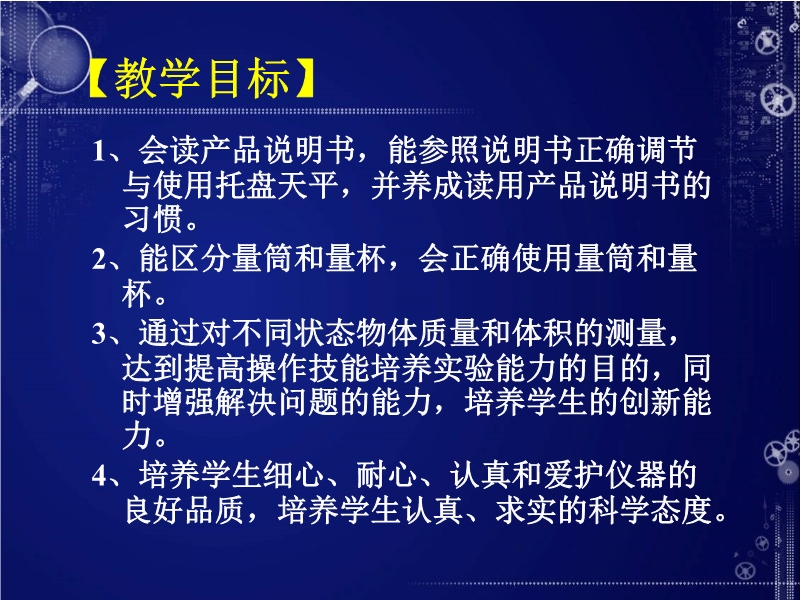 【教学目标】

1、会读产品说明书，能参照说明书正确调节与使用托盘天平，并养成读用产品说明书的习惯。

2、能区分量筒和量杯，会正确使用量筒和量杯。

3、通过对不同状态物体质量和体积的测量，达到提高操作技能培养实验能力的目的，同时增强解决问题的能力，培养学生的创新能力。

4、培养学生细心、耐心、认真和爱护仪器的良好品质，培养学生认真、求实的科学态度。